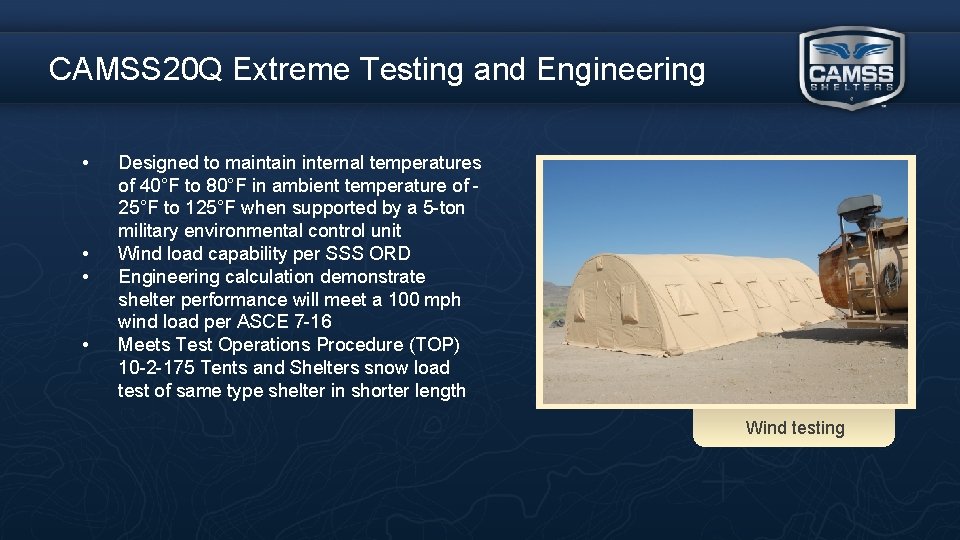 CAMSS20Q Extreme Testing and Engineering

CAMSS SHELTERS

• Designed to maintain internal temperatures of 40°F to 80°F in ambient temperature of -25°F to 125°F when supported by a 5-ton military environmental control unit
• Wind load capability per SSS ORD
• Engineering calculation demonstrate shelter performance will meet a 100 mph wind load per ASCE 7-16
• Meets Test Operations Procedure (TOP) 10-2-175 Tents and Shelters snow load test of same type shelter in shorter length

Wind testing